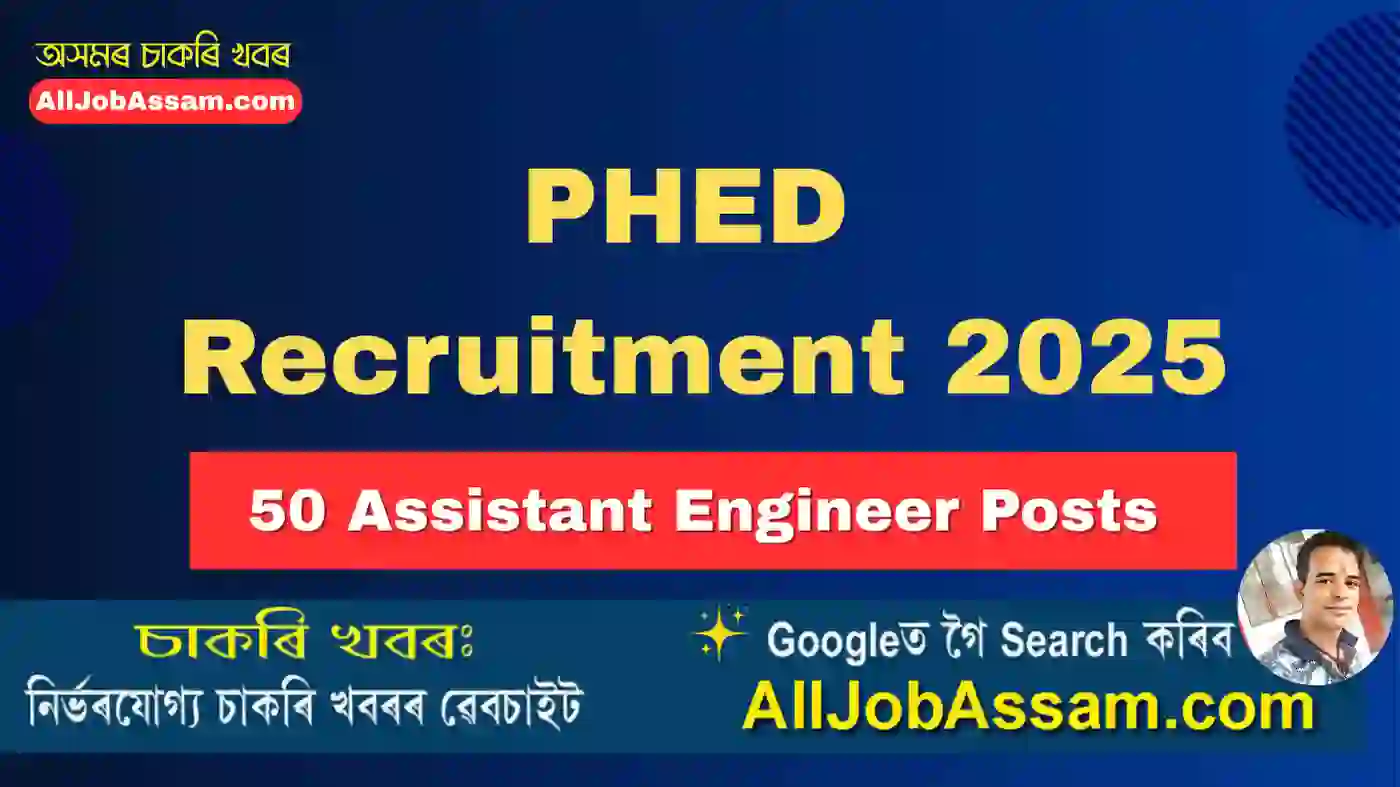 অসমৰ চাকৰি খবৰ
AllJobAssam.com

PHED
Recruitment 2025

50 Assistant Engineer Posts

চাকৰি খবৰঃ
নিৰ্ভৰযোগ্য চাকৰি খবৰৰ ৱেবচাইট

Googleত গৈ Search কৰিব
AllJobAssam.com